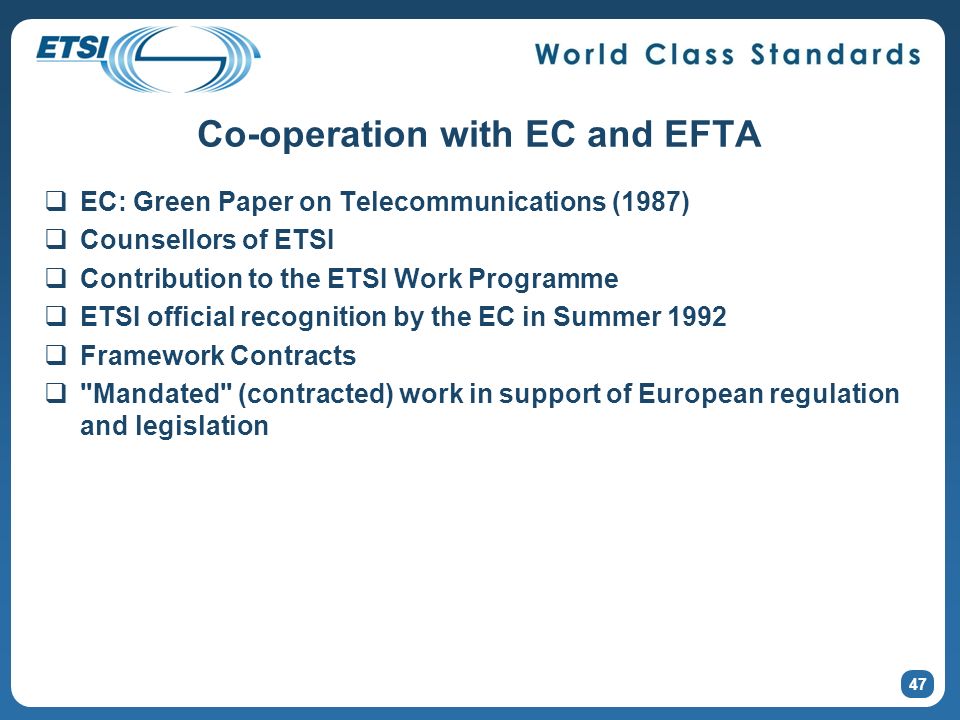 ETSI

World Class Standards

Co-operation with EC and EFTA

❑ EC: Green Paper on Telecommunications (1987)
❑ Counsellors of ETSI
❑ Contribution to the ETSI Work Programme
❑ ETSI official recognition by the EC in Summer 1992
❑ Framework Contracts
❑ "Mandated" (contracted) work in support of European regulation and legislation

47